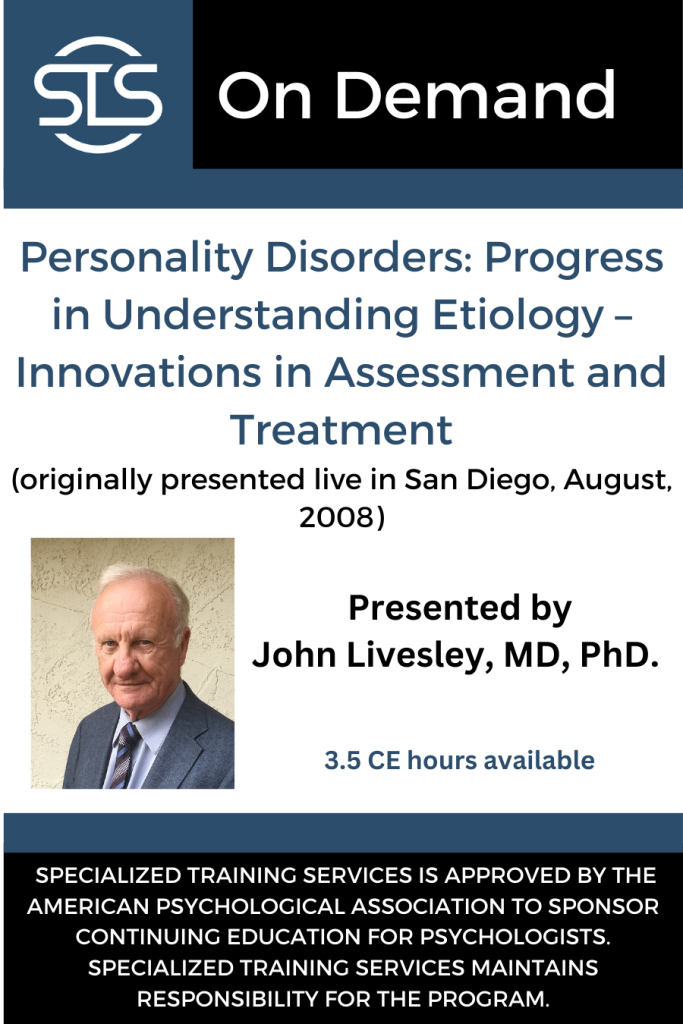 STS

On Demand

Personality Disorders: Progress in Understanding Etiology – Innovations in Assessment and Treatment

(originally presented live in San Diego, August, 2008)

Presented by
John Livesley, MD, PhD.

3.5 CE hours available

SPECIALIZED TRAINING SERVICES IS APPROVED BY THE AMERICAN PSYCHOLOGICAL ASSOCIATION TO SPONSOR CONTINUING EDUCATION FOR PSYCHOLOGISTS. SPECIALIZED TRAINING SERVICES MAINTAINS RESPONSIBILITY FOR THE PROGRAM.